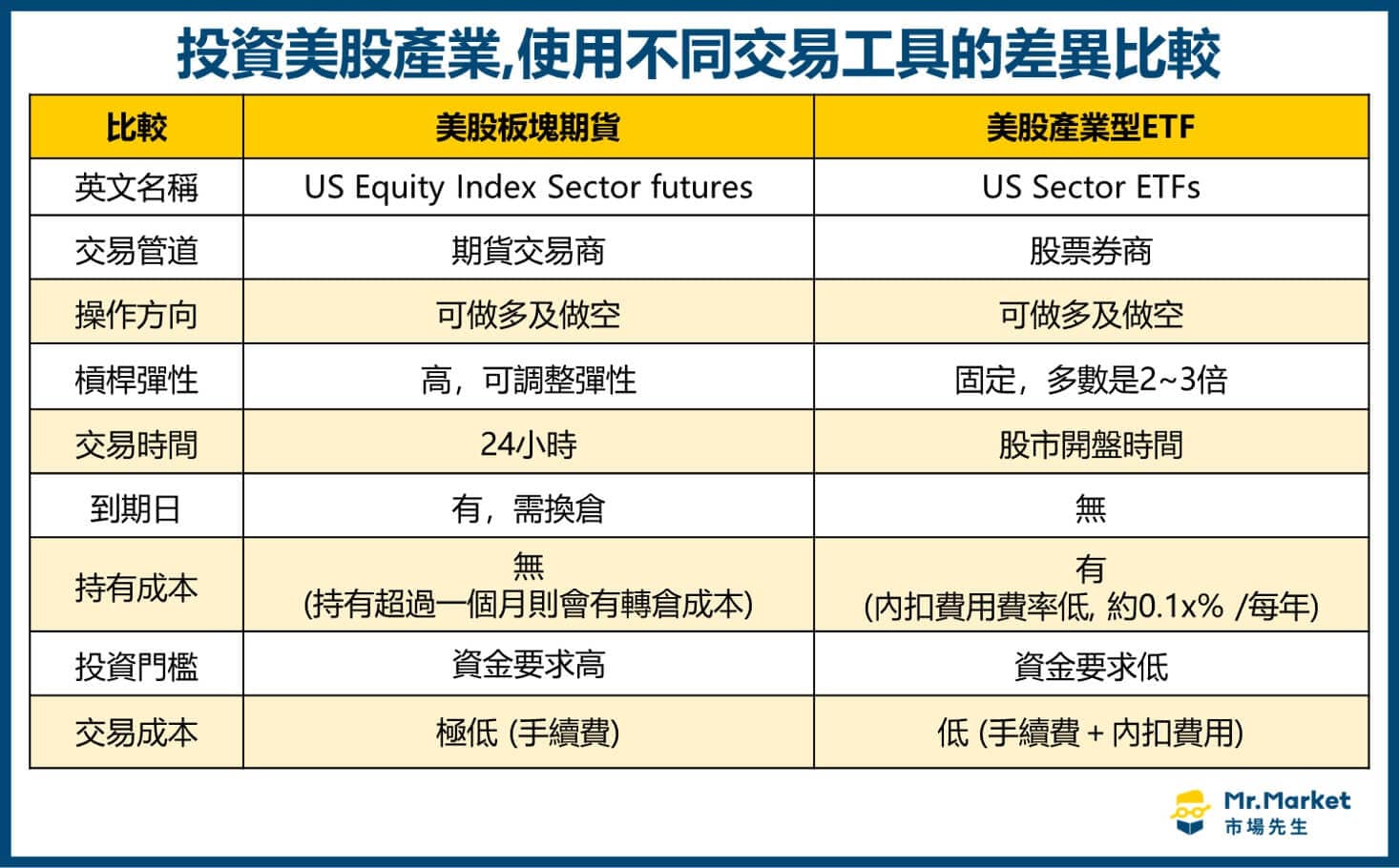 投資美股產業,使用不同交易工具的差異比較

| 比較 | 美股板塊期貨 | 美股產業型ETF |
|---|---|---|
| 英文名稱 | US Equity Index Sector futures | US Sector ETFs |
| 交易管道 | 期貨交易商 | 股票券商 |
| 操作方向 | 可做多及做空 | 可做多及做空 |
| 槓桿彈性 | 高，可調整彈性 | 固定，多數是2~3倍 |
| 交易時間 | 24小時 | 股市開盤時間 |
| 到期日 | 有，需換倉 | 無 |
| 持有成本 | 無 (持有超過一個月則會有轉倉成本) | 有 (內扣費用費率低, 約0.1x% /每年) |
| 投資門檻 | 資金要求高 | 資金要求低 |
| 交易成本 | 極低 (手續費) | 低 (手續費 + 內扣費用) |

Mr.Market
市場先生